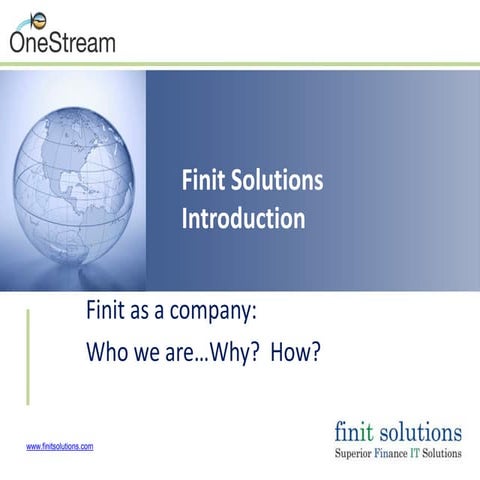 OneStream

Finit Solutions Introduction

Finit as a company:

Who we are…Why? How?

www.finitsolutions.com

finit solutions
Superior Finance IT Solutions